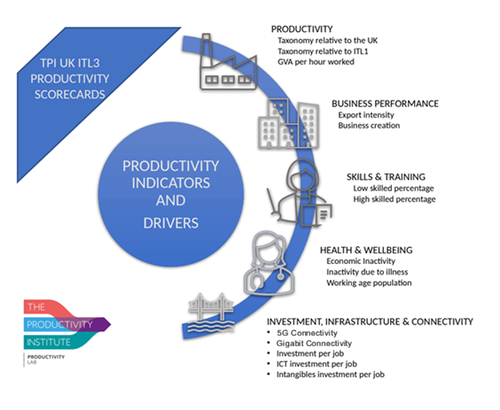 TPI UK ITL3 PRODUCTIVITY SCORECARDS

PRODUCTIVITY INDICATORS AND DRIVERS

PRODUCTIVITY
Taxonomy relative to the UK
Taxonomy relative to ITL1
GVA per hour worked

BUSINESS PERFORMANCE
Export intensity
Business creation

SKILLS & TRAINING
Low skilled percentage
High skilled percentage

HEALTH & WELLBEING
Economic Inactivity
Inactivity due to illness
Working age population

INVESTMENT, INFRASTRUCTURE & CONNECTIVITY
• 5G Connectivity
• Gigabit Connectivity
• Investment per job
• ICT investment per job
• Intangibles investment per job

THE PRODUCTIVITY INSTITUTE
PRODUCTIVITY LAB